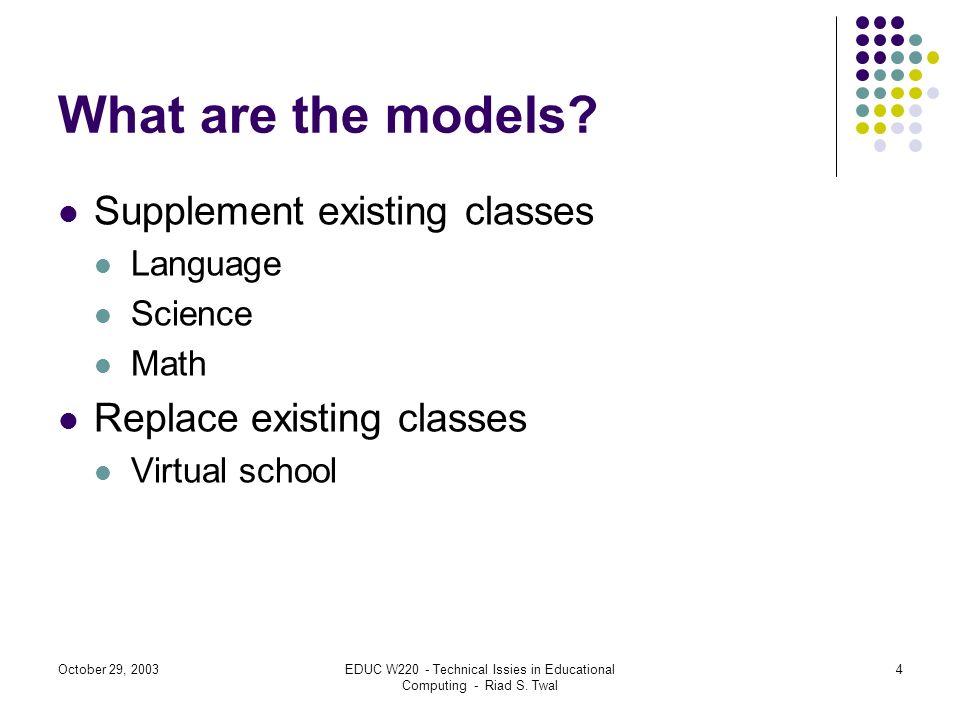 What are the models?

- Supplement existing classes
  - Language
  - Science
  - Math
- Replace existing classes
  - Virtual school

October 29, 2003

EDUC W220 - Technical Issies in Educational Computing - Riad S. Twal

4